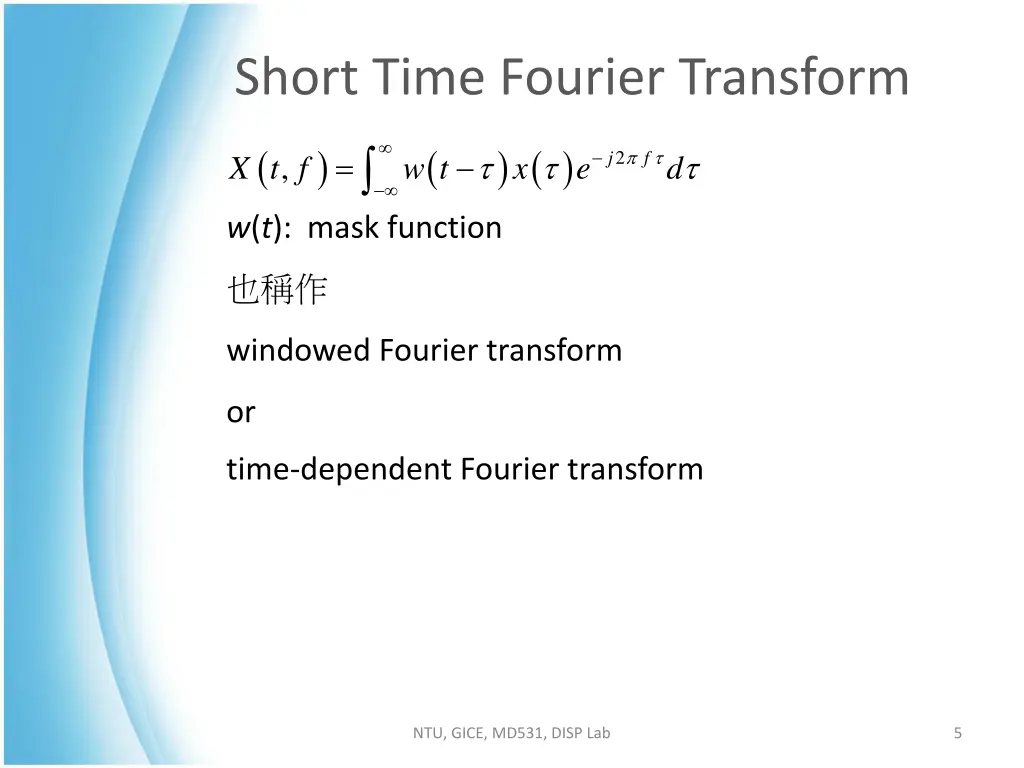 Short Time Fourier Transform

$X(t,f)=\int_{-\infty}^{\infty} w(t-\tau)x(\tau)e^{-j2\pi f\tau}d\tau$

$w(t)$: mask function

也稱作

windowed Fourier transform

or

time-dependent Fourier transform

NTU, GICE, MD531, DISP Lab

5